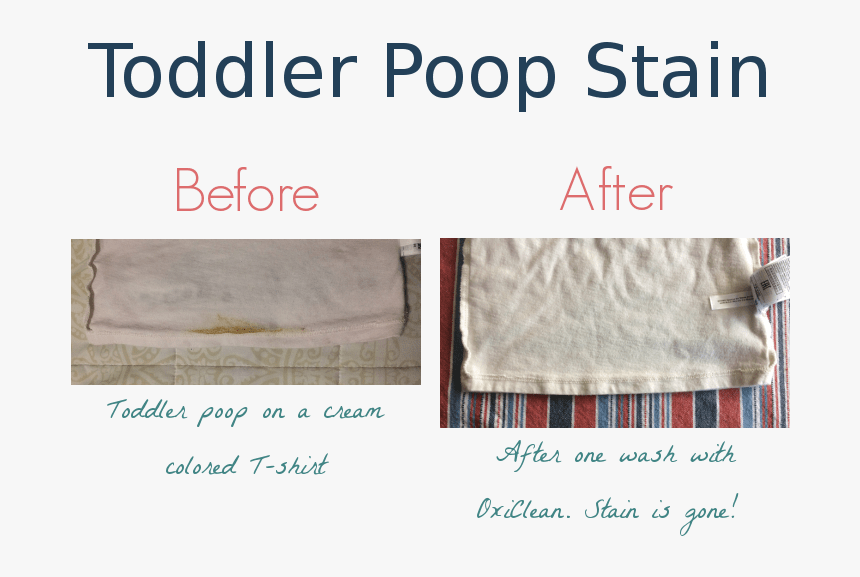 Toddler Poop Stain

Before

Toddler poop on a cream colored T-shirt

After

After one wash with OxiClean. Stain is gone!